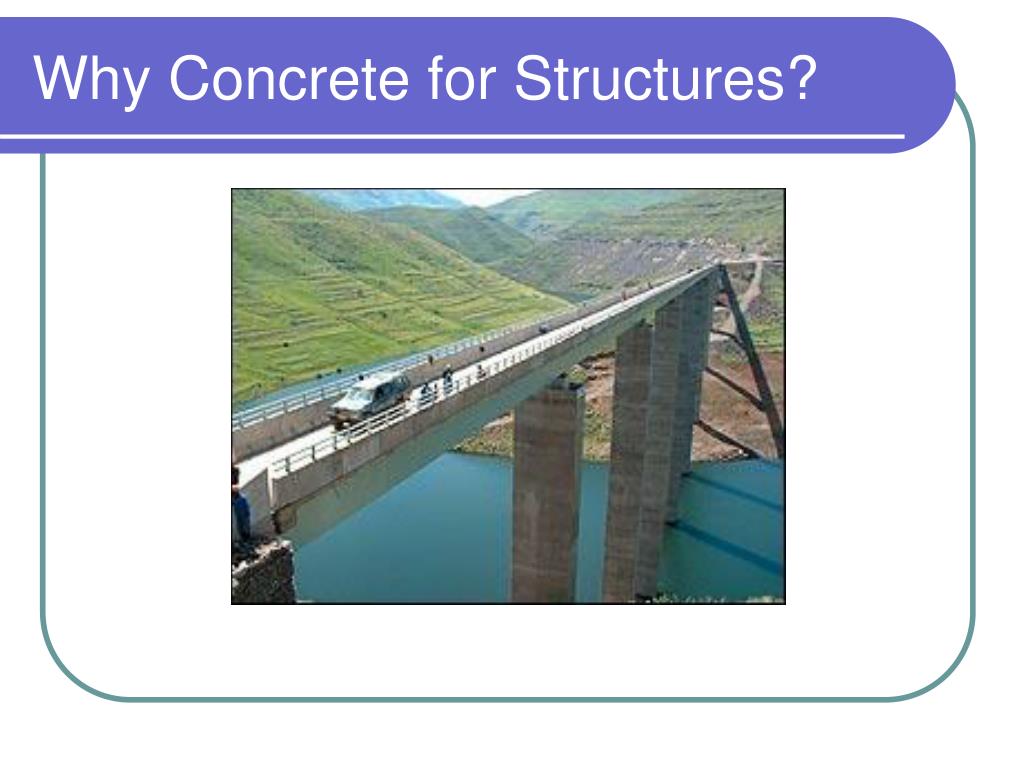 Why Concrete for Structures?